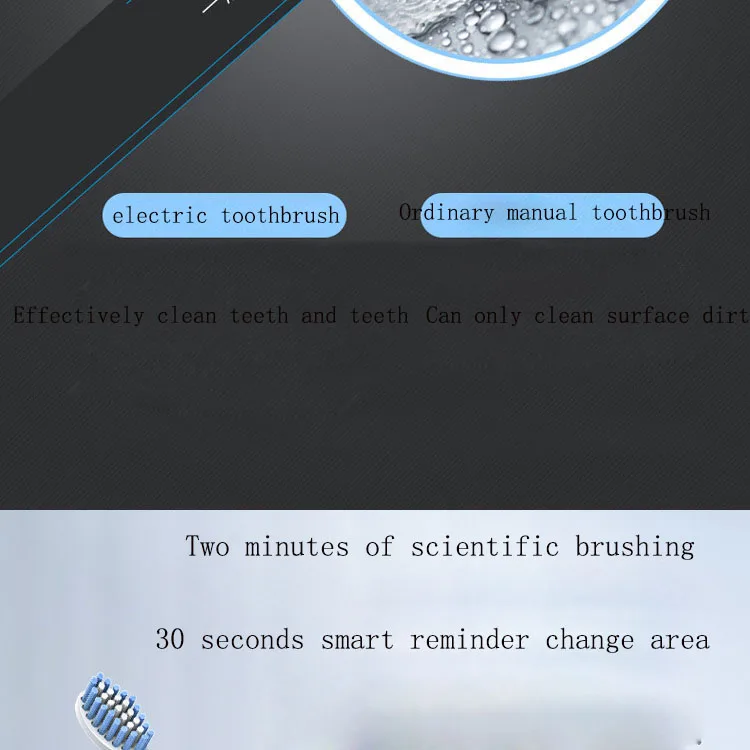 electric toothbrush

Ordinary manual toothbrush

Effectively clean teeth and teeth Can only clean surface dirt

Two minutes of scientific brushing

30 seconds smart reminder change area